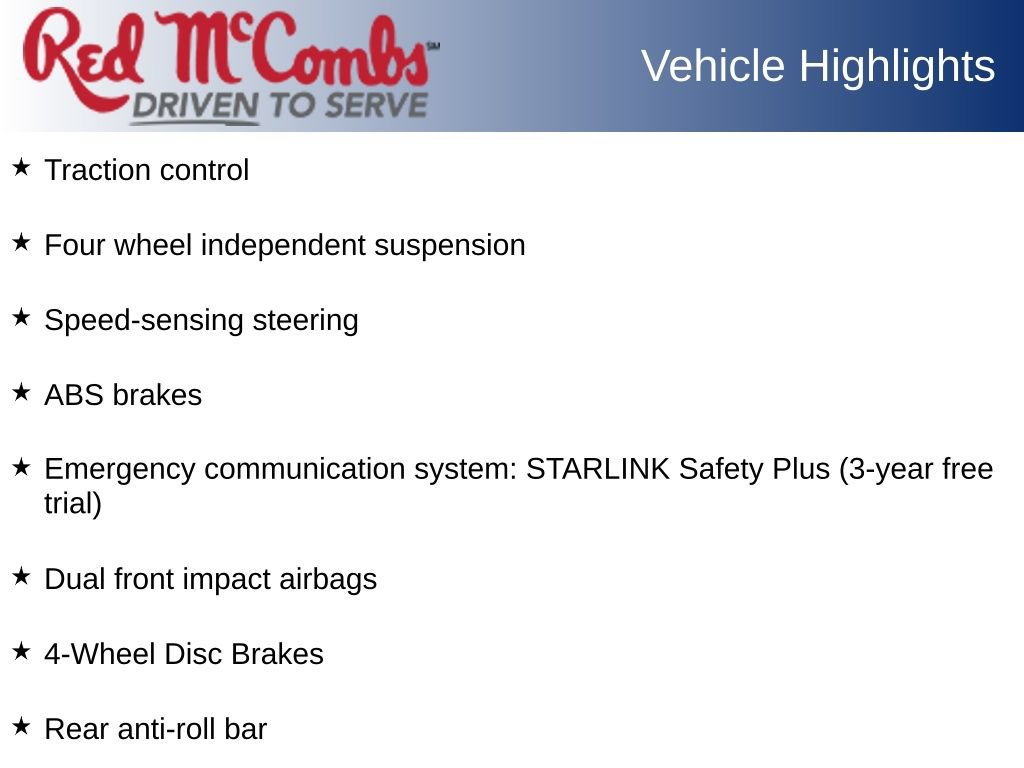 Red McCombs℠
DRIVEN TO SERVE

Vehicle Highlights

★ Traction control

★ Four wheel independent suspension

★ Speed-sensing steering

★ ABS brakes

★ Emergency communication system: STARLINK Safety Plus (3-year free trial)

★ Dual front impact airbags

★ 4-Wheel Disc Brakes

★ Rear anti-roll bar